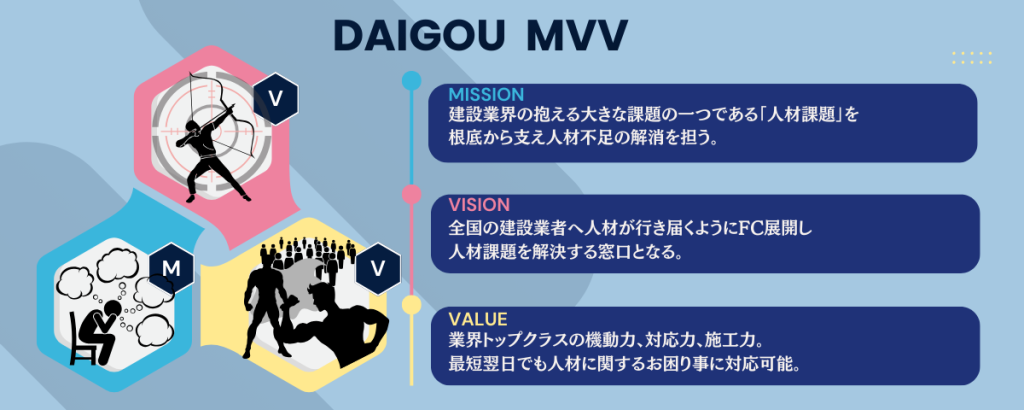 DAIGOU MVV

V

M

V

MISSION
建設業界の抱える大きな課題の一つである「人材課題」を根底から支え人材不足の解消を担う。

VISION
全国の建設業者へ人材が行き届くようにFC展開し人材課題を解決する窓口となる。

VALUE
業界トップクラスの機動力、対応力、施工力。最短翌日でも人材に関するお困り事に対応可能。